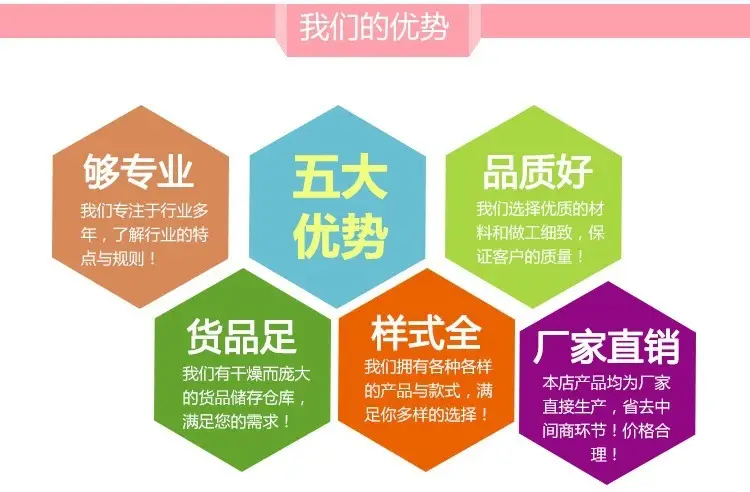 我们的优势

够专业
我们专注于行业多年，了解行业的特点与规则！

五大优势

品质好
我们选择优质的材料和做工细致，保证客户的质量！

货品足
我们有干燥而庞大的货品储存仓库，满足您的需求！

样式全
我们拥有各种各样的产品与款式，满足你多样的选择！

厂家直销
本店产品均为厂家直接生产，省去中间商环节！价格合理！